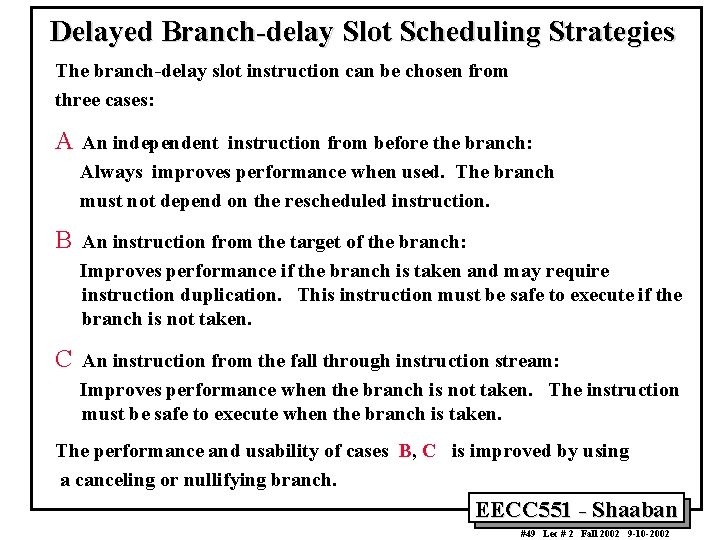 Delayed Branch-delay Slot Scheduling Strategies

The branch-delay slot instruction can be chosen from three cases:

A An independent instruction from before the branch:
Always improves performance when used. The branch must not depend on the rescheduled instruction.

B An instruction from the target of the branch:
Improves performance if the branch is taken and may require instruction duplication. This instruction must be safe to execute if the branch is not taken.

C An instruction from the fall through instruction stream:
Improves performance when the branch is not taken. The instruction must be safe to execute when the branch is taken.

The performance and usability of cases B, C is improved by using a canceling or nullifying branch.

EECC551 - Shaaban

#49 Lec # 2 Fall 2002 9-10-2002